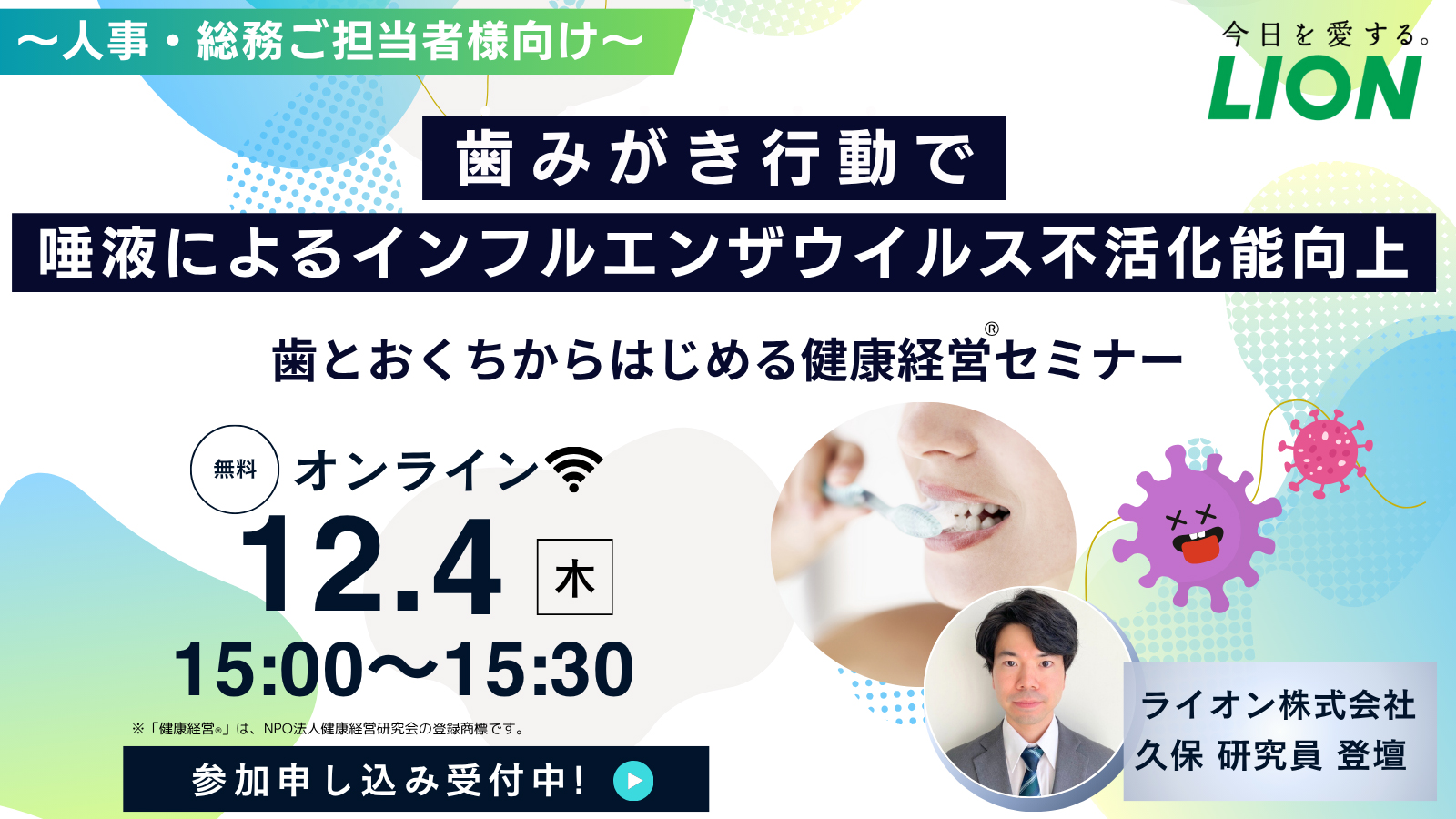 〜人事・総務ご担当者様向け〜

今日を愛する。
LION

歯みがき行動で
唾液によるインフルエンザウイルス不活化能向上

歯とおくちからはじめる健康経営®セミナー

無料 オンライン

12.4 木
15:00〜15:30

※「健康経営®」は、NPO法人健康経営研究会の登録商標です。

参加申し込み受付中!

ライオン株式会社
久保 研究員 登壇